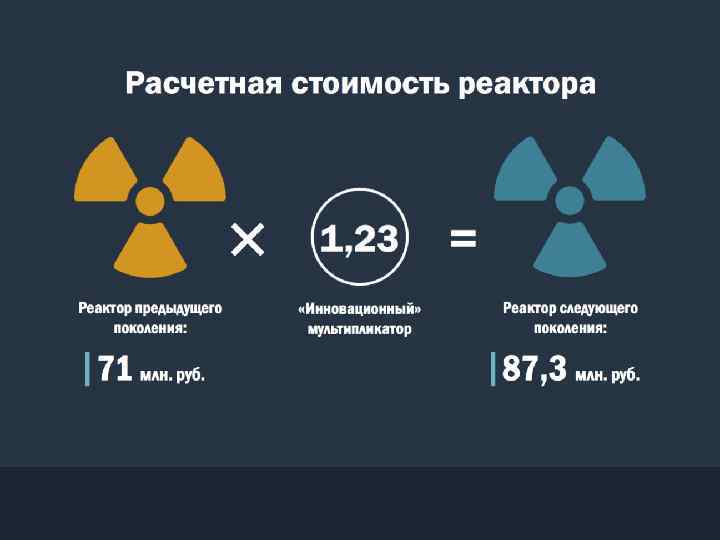 Расчетная стоимость реактора

×

1,23

=

Реактор предыдущего поколения:

71 млн. руб.

«Инновационный» мультипликатор

Реактор следующего поколения:

87,3 млн. руб.